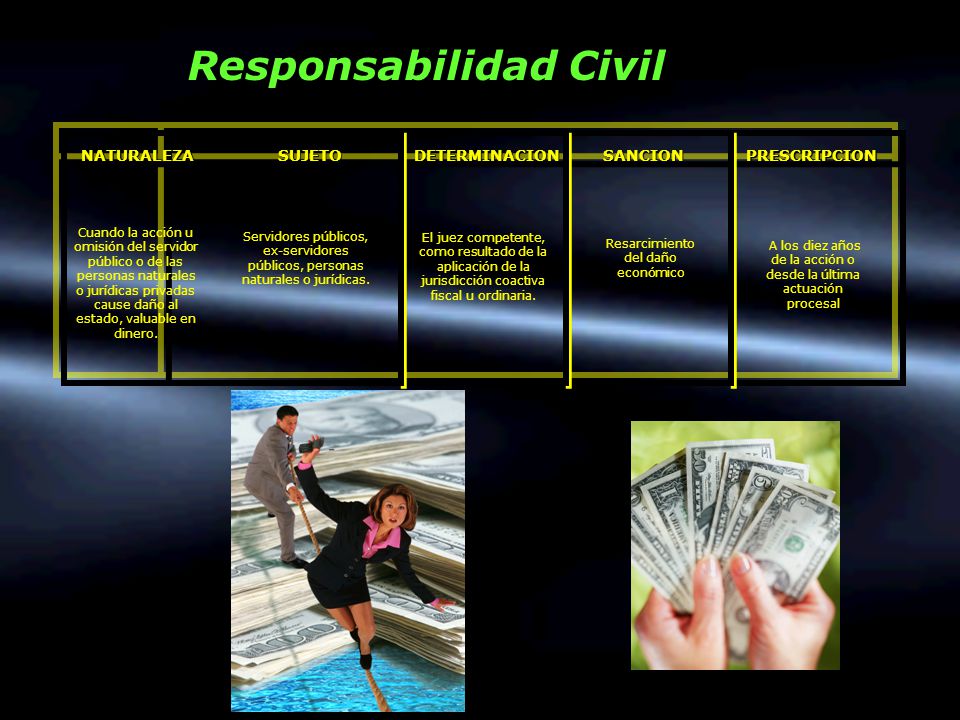 Responsabilidad Civil

| NATURALEZA | SUJETO | DETERMINACION | SANCION | PRESCRIPCION |
|---|---|---|---|---|
| Cuando la acción u omisión del servidor público o de las personas naturales o jurídicas privadas cause daño al estado, valuable en dinero. | Servidores públicos, ex-servidores públicos, personas naturales o jurídicas. | El juez competente, como resultado de la aplicación de la jurisdicción coactiva fiscal u ordinaria. | Resarcimiento del daño económico | A los diez años de la acción o desde la última actuación procesal |